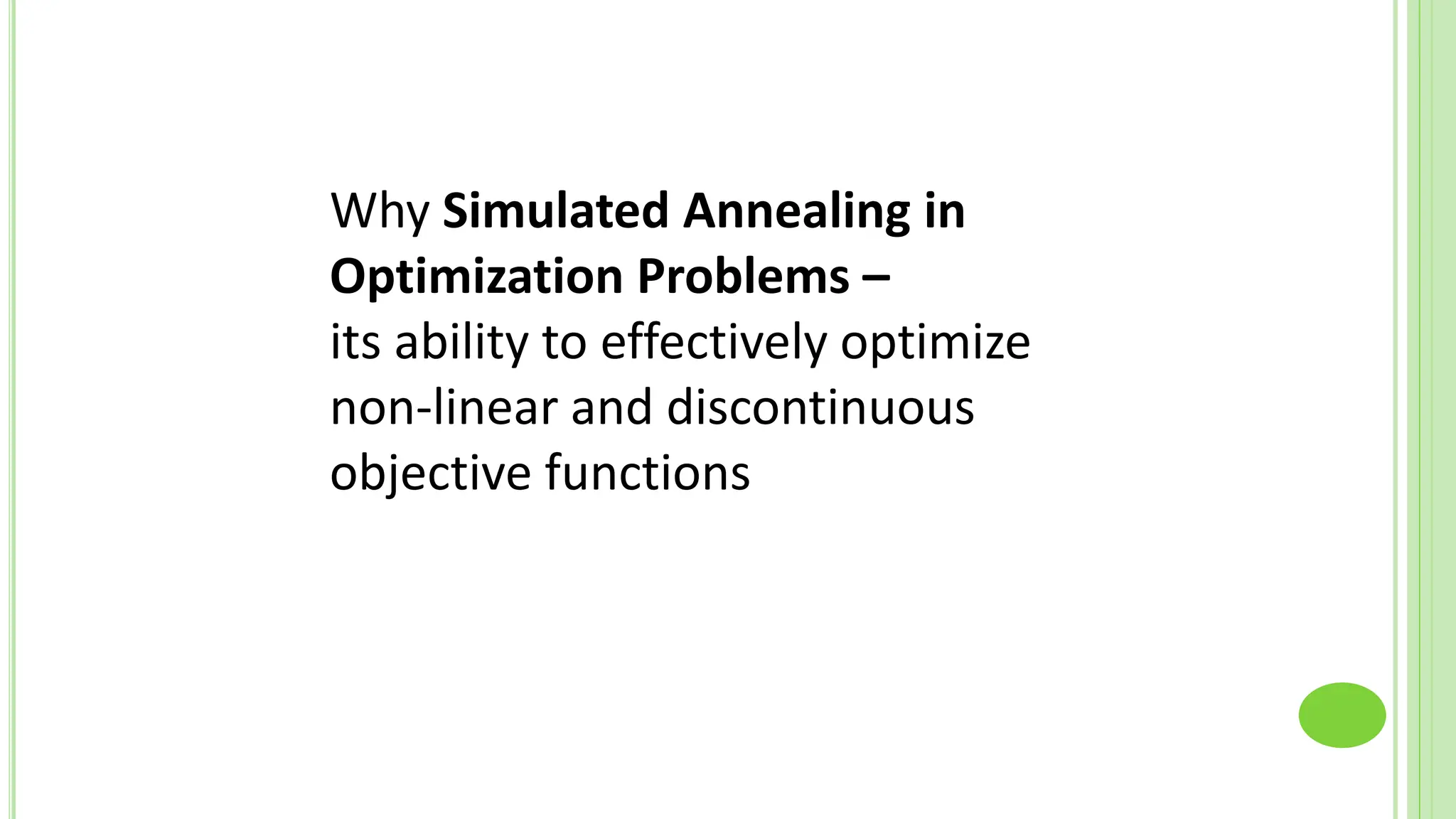 Why Simulated Annealing in Optimization Problems –
its ability to effectively optimize non-linear and discontinuous objective functions